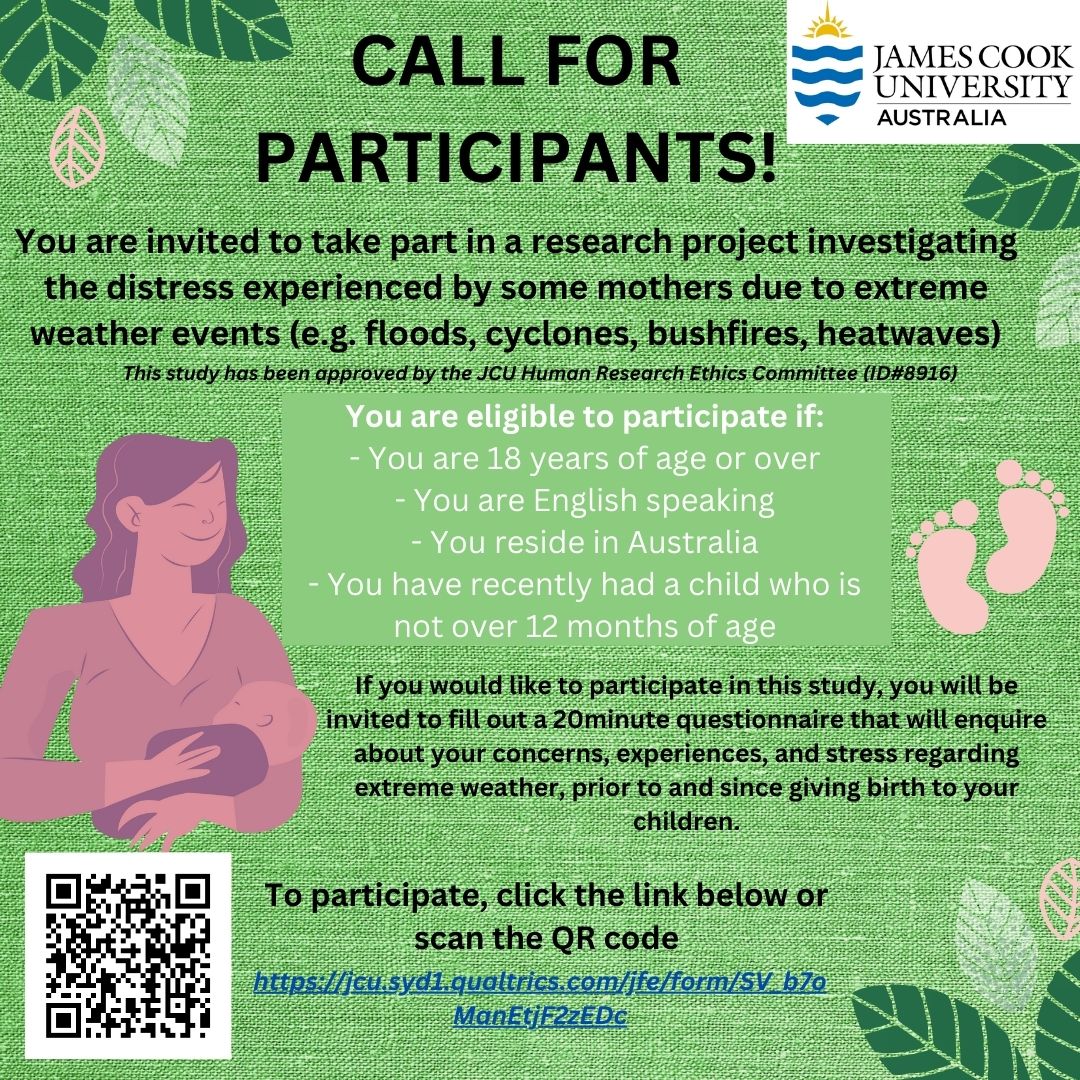 CALL FOR PARTICIPANTS!

JAMES COOK UNIVERSITY AUSTRALIA

You are invited to take part in a research project investigating the distress experienced by some mothers due to extreme weather events (e.g. floods, cyclones, bushfires, heatwaves)

This study has been approved by the JCU Human Research Ethics Committee (ID#8916)

You are eligible to participate if:
- You are 18 years of age or over
- You are English speaking
- You reside in Australia
- You have recently had a child who is not over 12 months of age

If you would like to participate in this study, you will be invited to fill out a 20minute questionnaire that will enquire about your concerns, experiences, and stress regarding extreme weather, prior to and since giving birth to your children.

To participate, click the link below or scan the QR code

https://jcu.syd1.qualtrics.com/jfe/form/SV_b7oManEtjF2zEDc